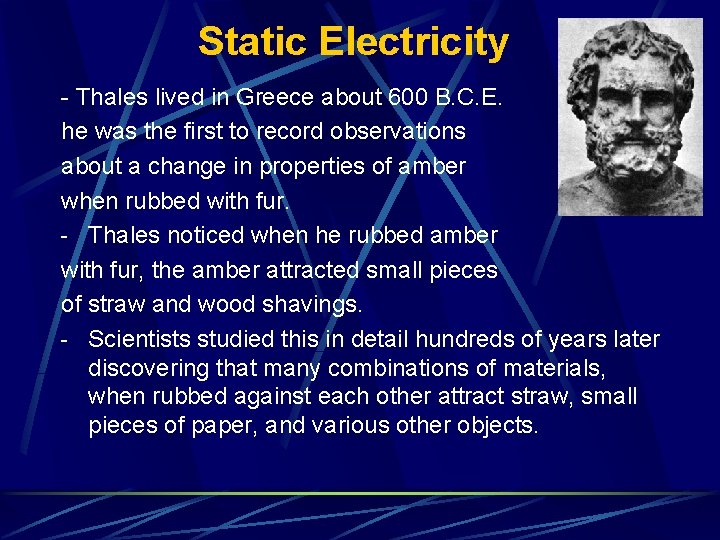 Static Electricity

- Thales lived in Greece about 600 B.C.E. he was the first to record observations about a change in properties of amber when rubbed with fur.

- Thales noticed when he rubbed amber with fur, the amber attracted small pieces of straw and wood shavings.

- Scientists studied this in detail hundreds of years later discovering that many combinations of materials, when rubbed against each other attract straw, small pieces of paper, and various other objects.